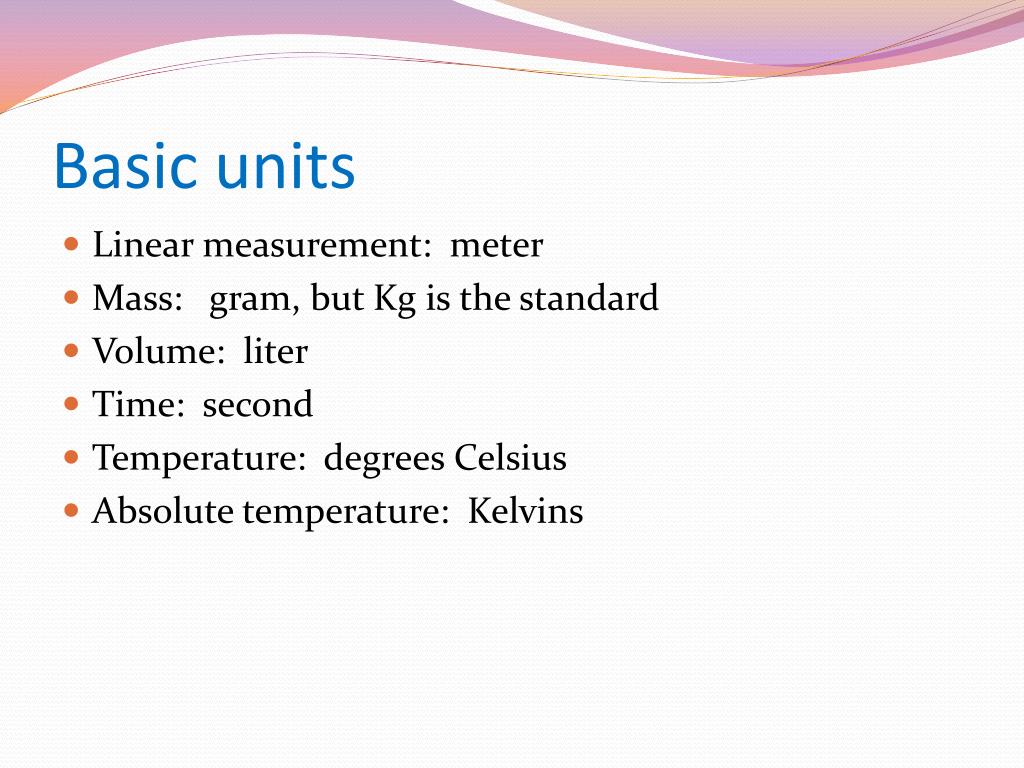 Basic units

- Linear measurement: meter
- Mass: gram, but Kg is the standard
- Volume: liter
- Time: second
- Temperature: degrees Celsius
- Absolute temperature: Kelvins